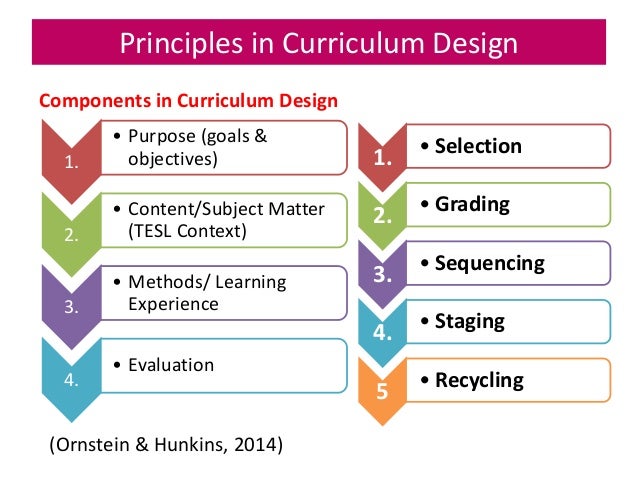 Principles in Curriculum Design

Components in Curriculum Design

1. • Purpose (goals & objectives)

2. • Content/Subject Matter (TESL Context)

3. • Methods/ Learning Experience

4. • Evaluation

(Ornstein & Hunkins, 2014)

1. • Selection

2. • Grading

3. • Sequencing

4. • Staging

5 • Recycling